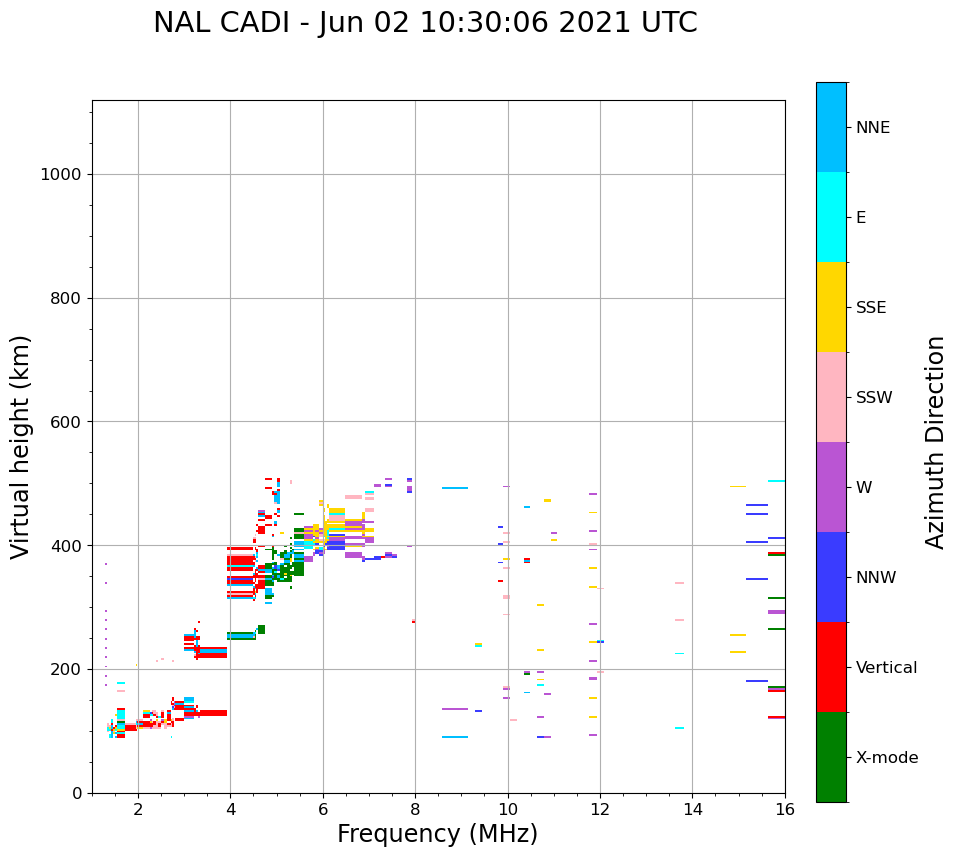 NAL CADI - Jun 02 10:30:06 2021 UTC

Virtual height (km)

1000
800
600
400
200
0

2
4
6
8
10
12
14
16

Frequency (MHz)

NNE
E
SSE
SSW
W
NNW
Vertical
X-mode

Azimuth Direction